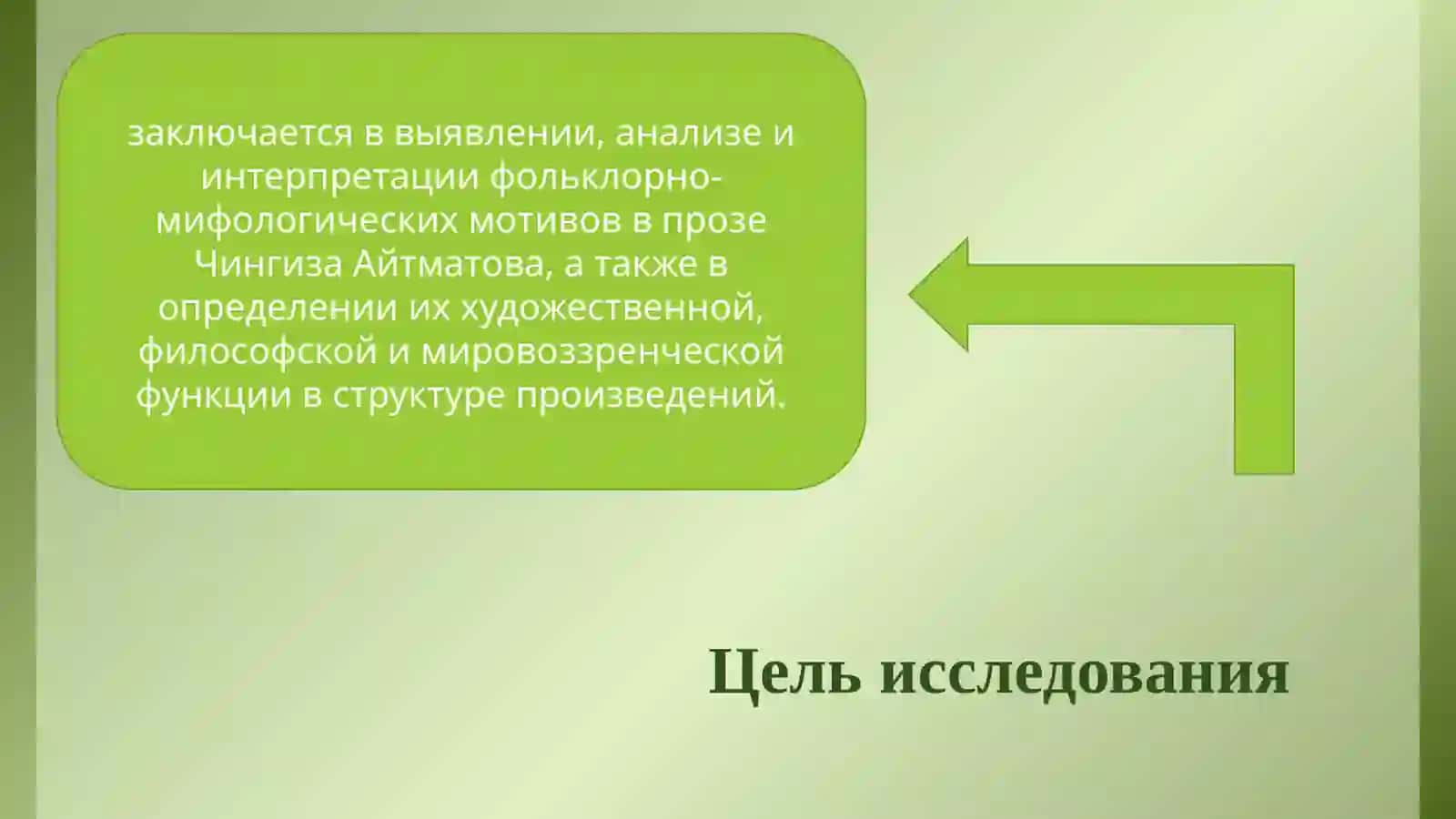 заключается в выявлении, анализе и интерпретации фольклорно-мифологических мотивов в прозе Чингиза Айтматова, а также в определении их художественной, философской и мировоззренческой функции в структуре произведений.

Цель исследования